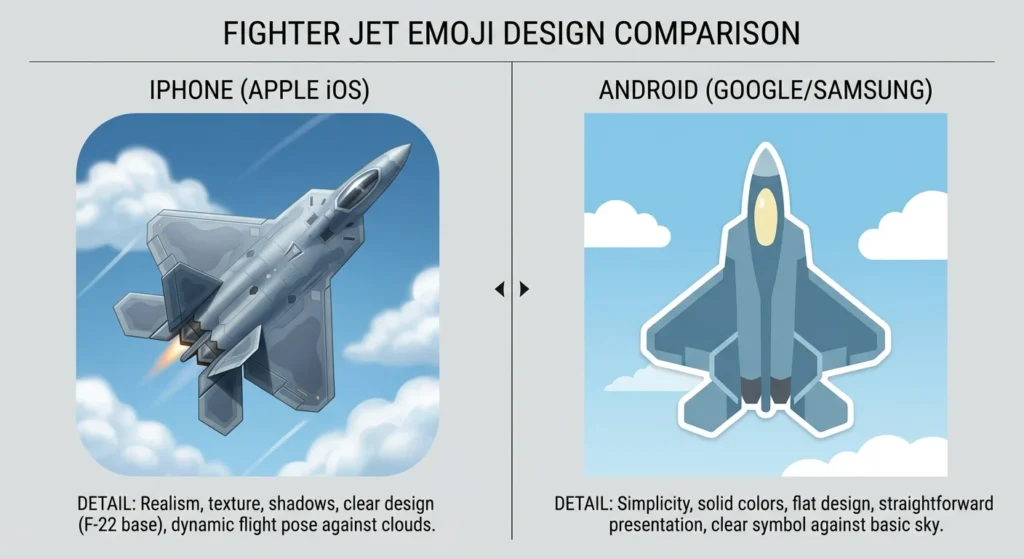 FIGHTER JET EMOJI DESIGN COMPARISON

IPHONE (APPLE iOS)

DETAIL: Realism, texture, shadows, clear design (F-22 base), dynamic flight pose against clouds.

ANDROID (GOOGLE/SAMSUNG)

DETAIL: Simplicity, solid colors, flat design, straightforward presentation, clear symbol against basic sky.